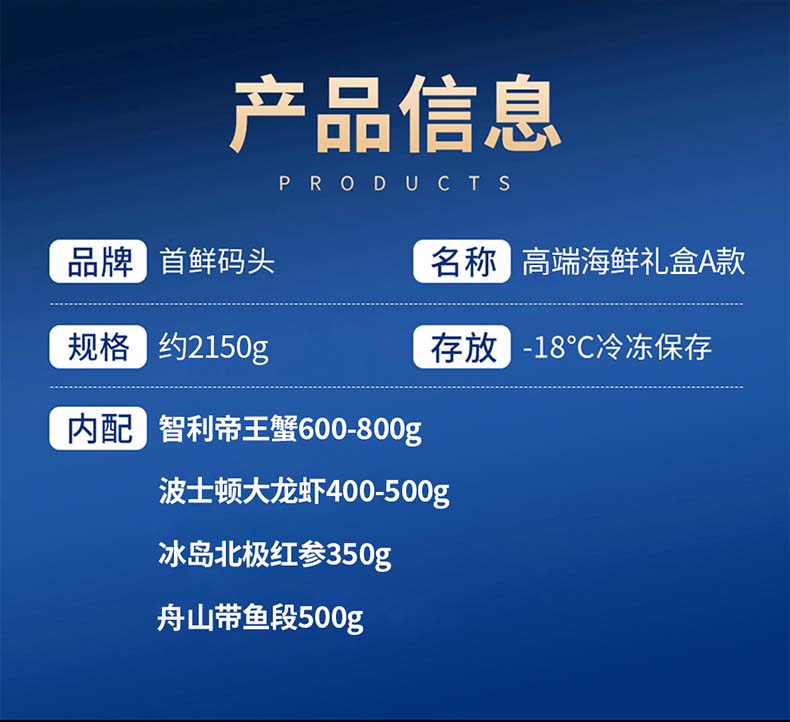 产品信息
PRODUCTS

品牌 首鲜码头

名称 高端海鲜礼盒A款

规格 约2150g

存放 -18°C冷冻保存

内配 智利帝王蟹600-800g

波士顿大龙虾400-500g

冰岛北极红参350g

舟山带鱼段500g